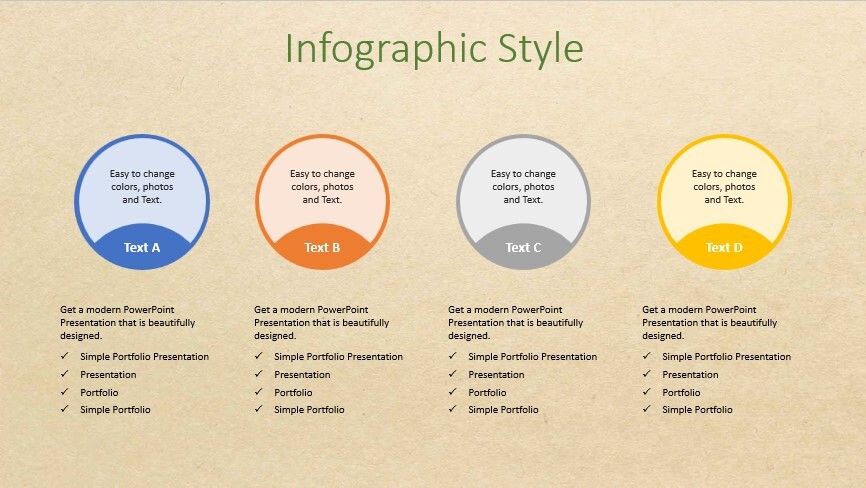 Infographic Style

Easy to change colors, photos and Text.

Text A

Get a modern PowerPoint Presentation that is beautifully designed.

✓ Simple Portfolio Presentation
✓ Presentation
✓ Portfolio
✓ Simple Portfolio

Easy to change colors, photos and Text.

Text B

Get a modern PowerPoint Presentation that is beautifully designed.

✓ Simple Portfolio Presentation
✓ Presentation
✓ Portfolio
✓ Simple Portfolio

Easy to change colors, photos and Text.

Text C

Get a modern PowerPoint Presentation that is beautifully designed.

✓ Simple Portfolio Presentation
✓ Presentation
✓ Portfolio
✓ Simple Portfolio

Easy to change colors, photos and Text.

Text D

Get a modern PowerPoint Presentation that is beautifully designed.

✓ Simple Portfolio Presentation
✓ Presentation
✓ Portfolio
✓ Simple Portfolio